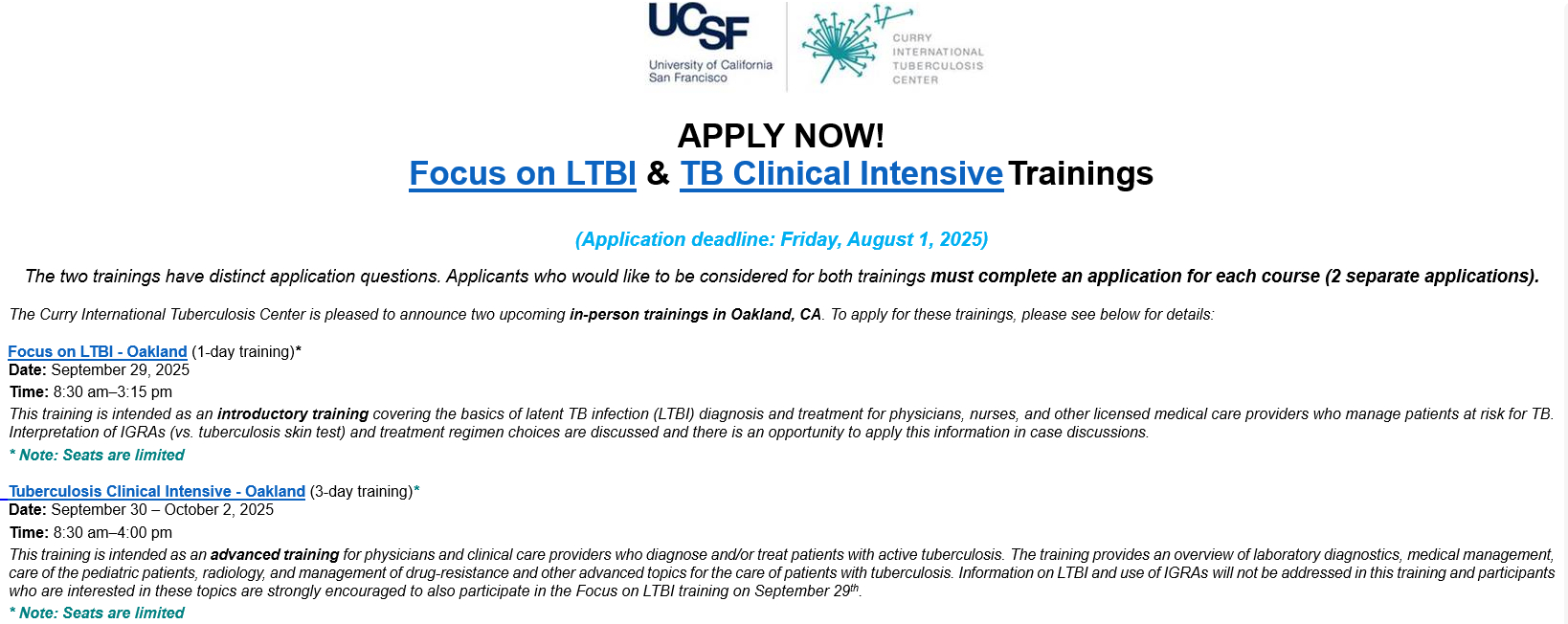 UCSF
University of California
San Francisco

CURRY
INTERNATIONAL
TUBERCULOSIS
CENTER

APPLY NOW!
Focus on LTBI & TB Clinical Intensive Trainings

(Application deadline: Friday, August 1, 2025)

The two trainings have distinct application questions. Applicants who would like to be considered for both trainings must complete an application for each course (2 separate applications).

The Curry International Tuberculosis Center is pleased to announce two upcoming in-person trainings in Oakland, CA. To apply for these trainings, please see below for details:

Focus on LTBI - Oakland (1-day training)*
Date: September 29, 2025
Time: 8:30 am–3:15 pm
This training is intended as an introductory training covering the basics of latent TB infection (LTBI) diagnosis and treatment for physicians, nurses, and other licensed medical care providers who manage patients at risk for TB. Interpretation of IGRAs (vs. tuberculosis skin test) and treatment regimen choices are discussed and there is an opportunity to apply this information in case discussions.
* Note: Seats are limited

Tuberculosis Clinical Intensive - Oakland (3-day training)*
Date: September 30 – October 2, 2025
Time: 8:30 am–4:00 pm
This training is intended as an advanced training for physicians and clinical care providers who diagnose and/or treat patients with active tuberculosis. The training provides an overview of laboratory diagnostics, medical management, care of the pediatric patients, radiology, and management of drug-resistance and other advanced topics for the care of patients with tuberculosis. Information on LTBI and use of IGRAs will not be addressed in this training and participants who are interested in these topics are strongly encouraged to also participate in the Focus on LTBI training on September 29$^{th}$.
* Note: Seats are limited